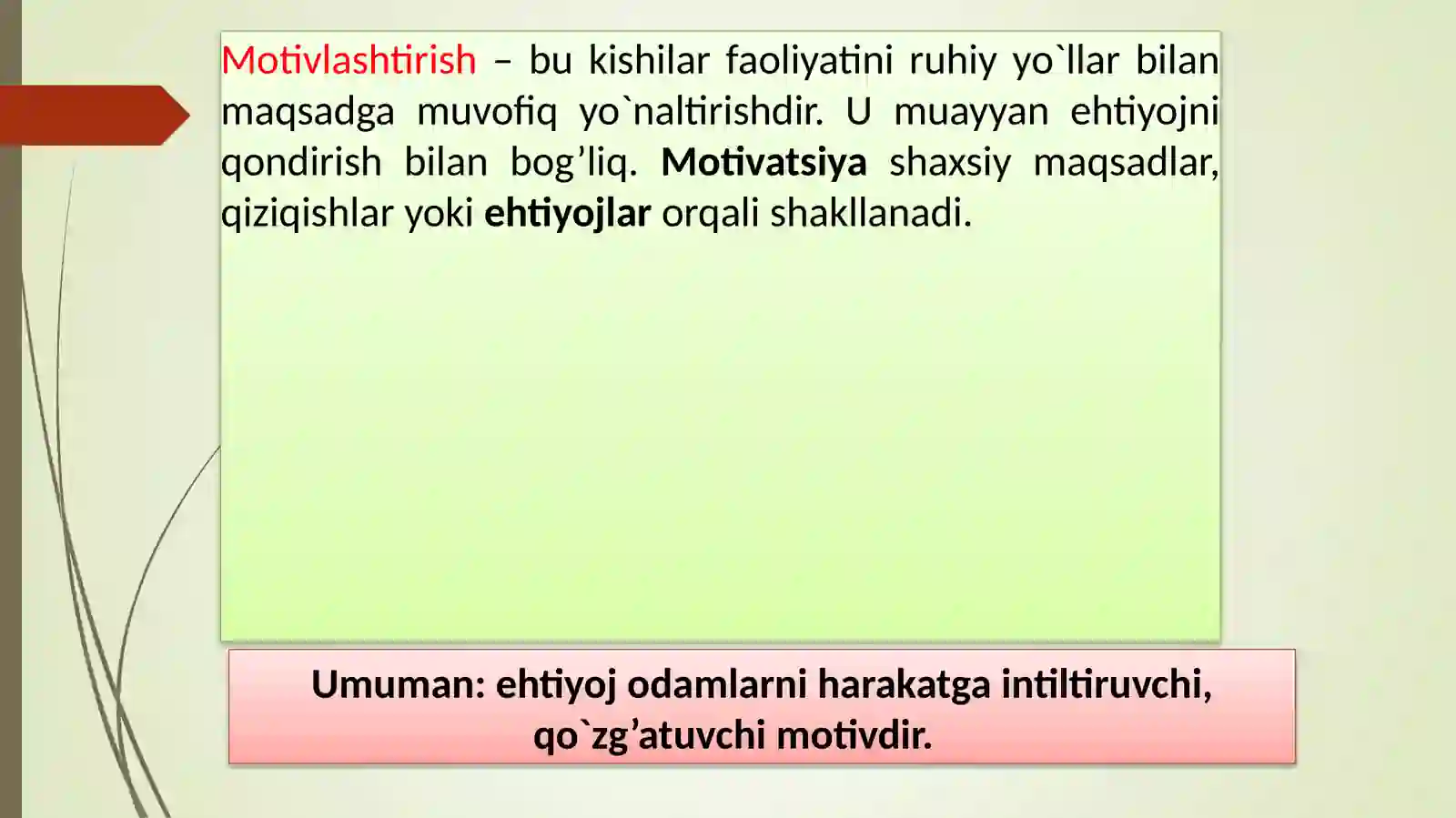 Motivlashtirish – bu kishilar faoliyatini ruhiy yo`llar bilan maqsadga muvofiq yo`naltirishdir. U muayyan ehtiyojni qondirish bilan bog’liq. Motivatsiya shaxsiy maqsadlar, qiziqishlar yoki ehtiyojlar orqali shakllanadi.

Umuman: ehtiyoj odamlarni harakatga intiltiruvchi, qo`zg’atuvchi motivdir.